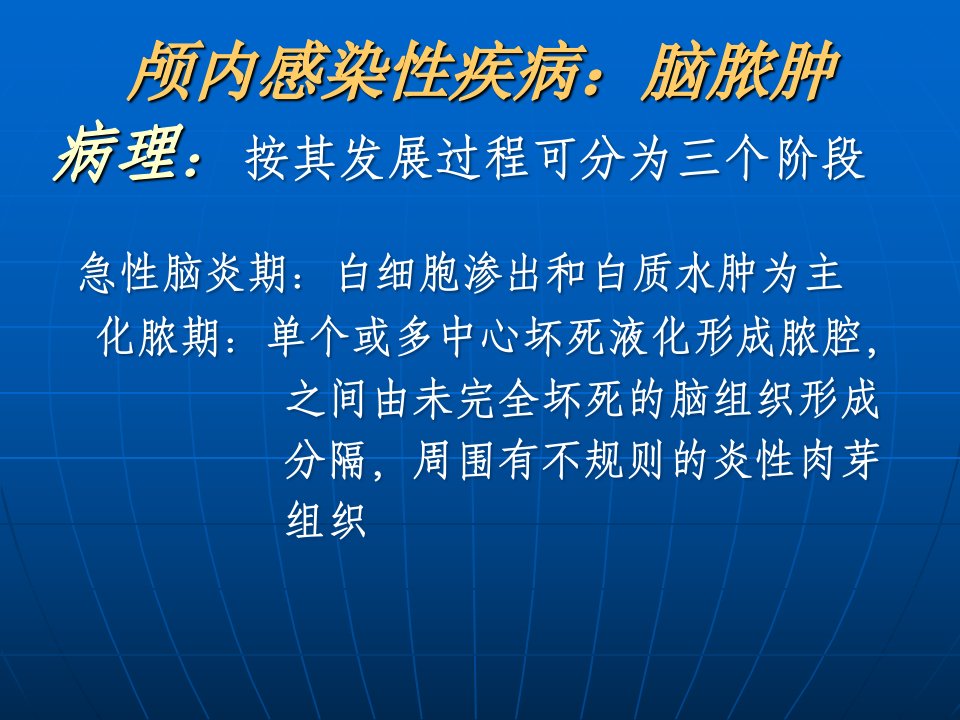 颅内感染性疾病：脑脓肿

病理：按其发展过程可分为三个阶段

急性脑炎期：白细胞渗出和白质水肿为主

化脓期：单个或多中心坏死液化形成脓腔，之间由未完全坏死的脑组织形成分隔，周围有不规则的炎性肉芽组织